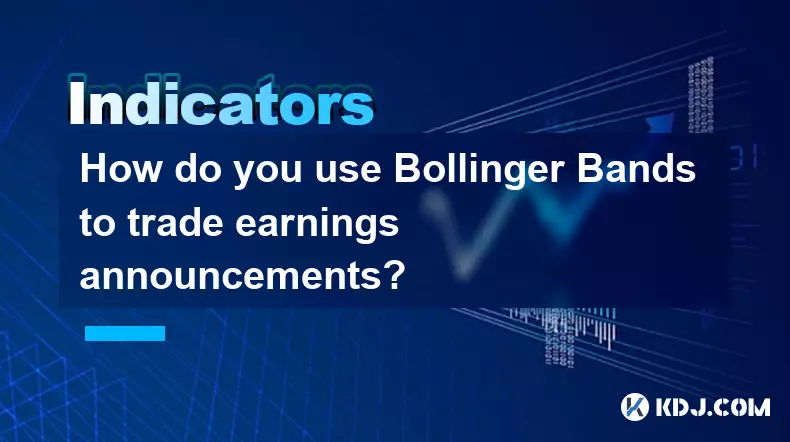 Indicators

How do you use Bollinger Bands to trade earnings announcements?

KDJ.COM